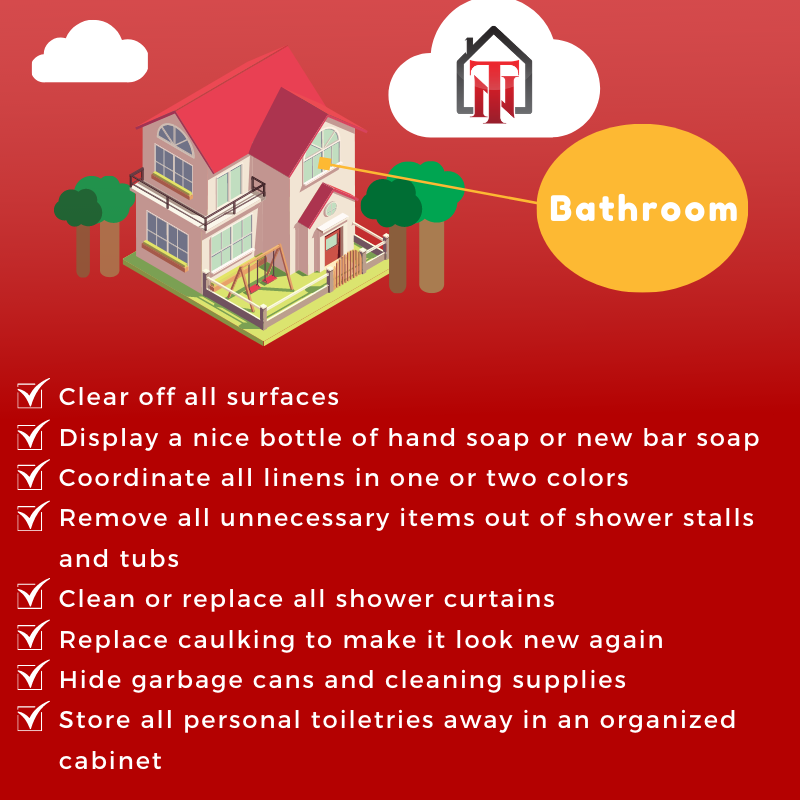 TT

Bathroom

Clear off all surfaces
Display a nice bottle of hand soap or new bar soap
Coordinate all linens in one or two colors
Remove all unnecessary items out of shower stalls and tubs
Clean or replace all shower curtains
Replace caulking to make it look new again
Hide garbage cans and cleaning supplies
Store all personal toiletries away in an organized cabinet